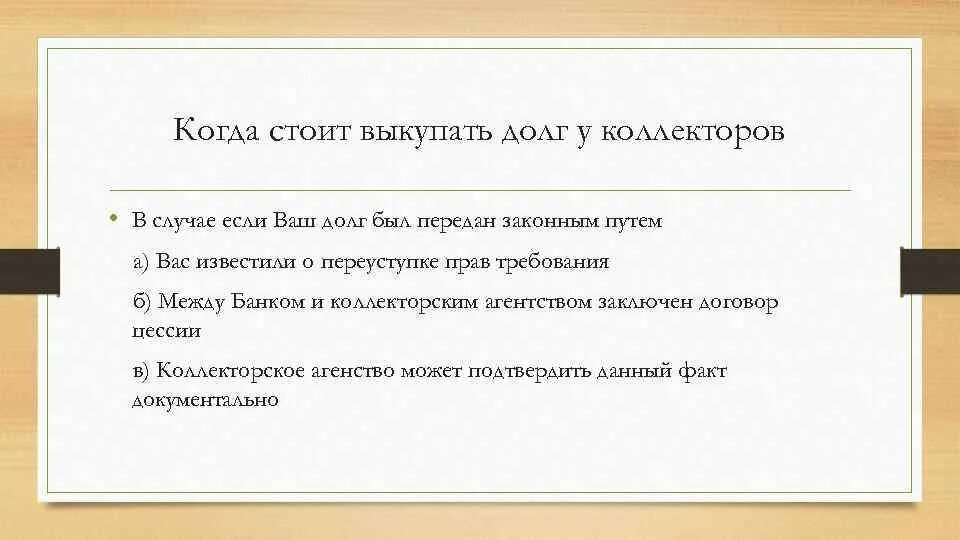 Когда стоит выкупать долг у коллекторов

• В случае если Ваш долг был передан законным путем

а) Вас известили о переуступке прав требования

б) Между Банком и коллекторским агентством заключен договор цессии

в) Коллекторское агенство может подтвердить данный факт документально